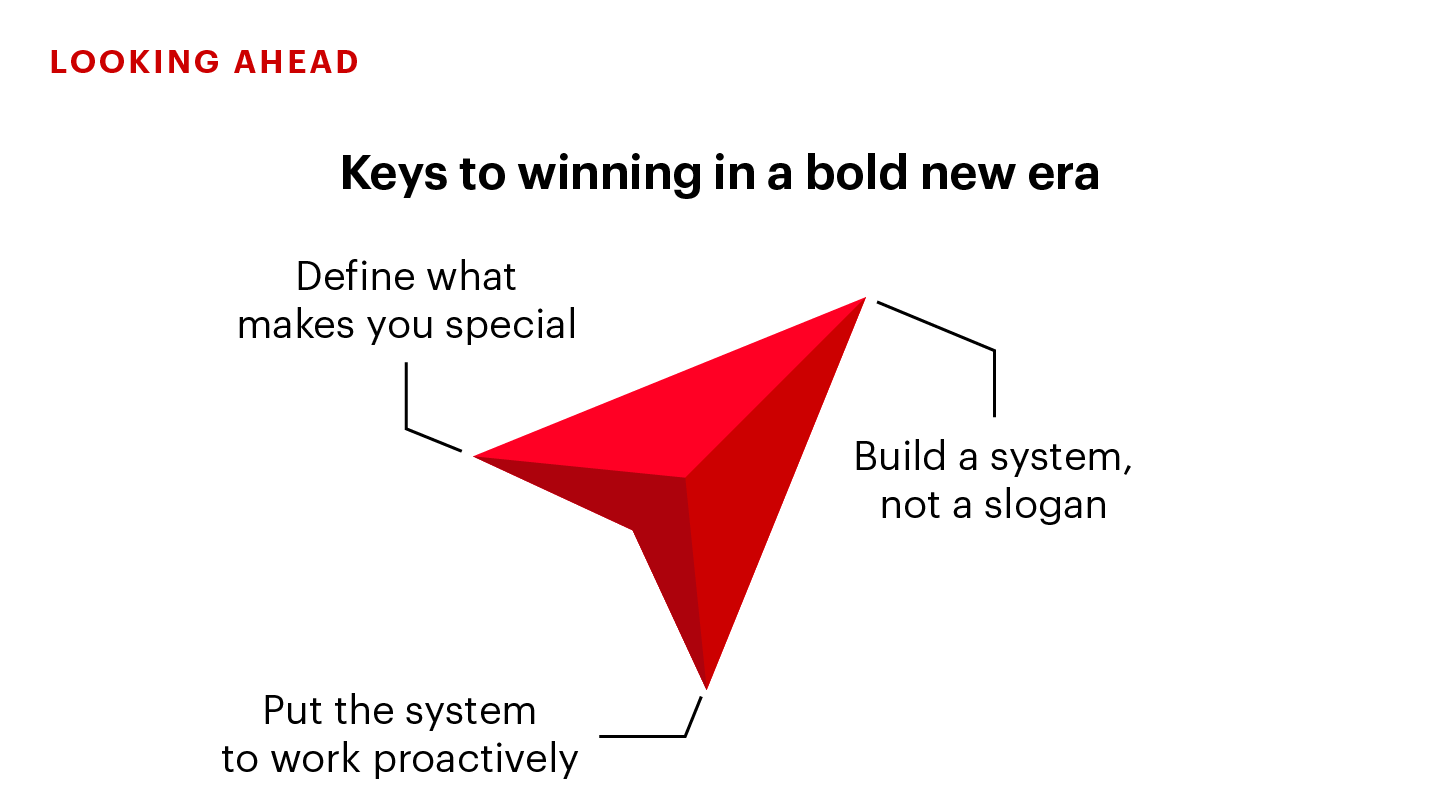 LOOKING AHEAD

Keys to winning in a bold new era

Define what makes you special

Build a system, not a slogan

Put the system to work proactively